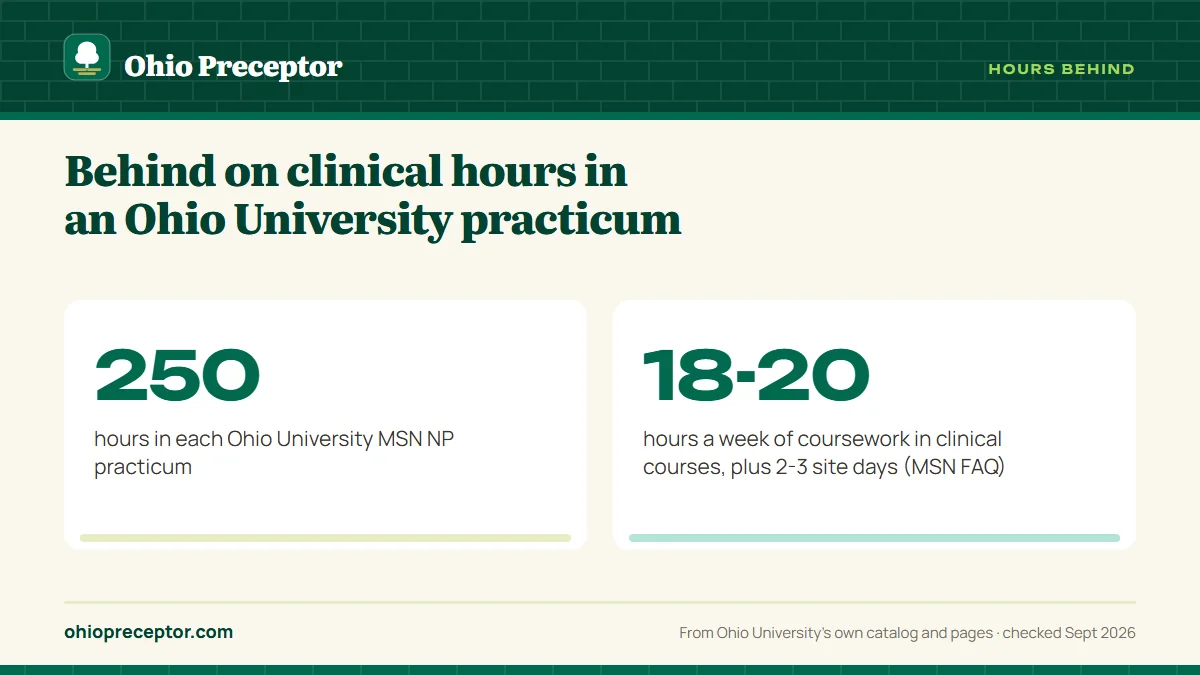 Ohio Preceptor

HOURS BEHIND

Behind on clinical hours in an Ohio University practicum

250

hours in each Ohio University MSN NP practicum

18-20

hours a week of coursework in clinical courses, plus 2-3 site days (MSN FAQ)

ohiopreceptor.com

From Ohio University's own catalog and pages · checked Sept 2026